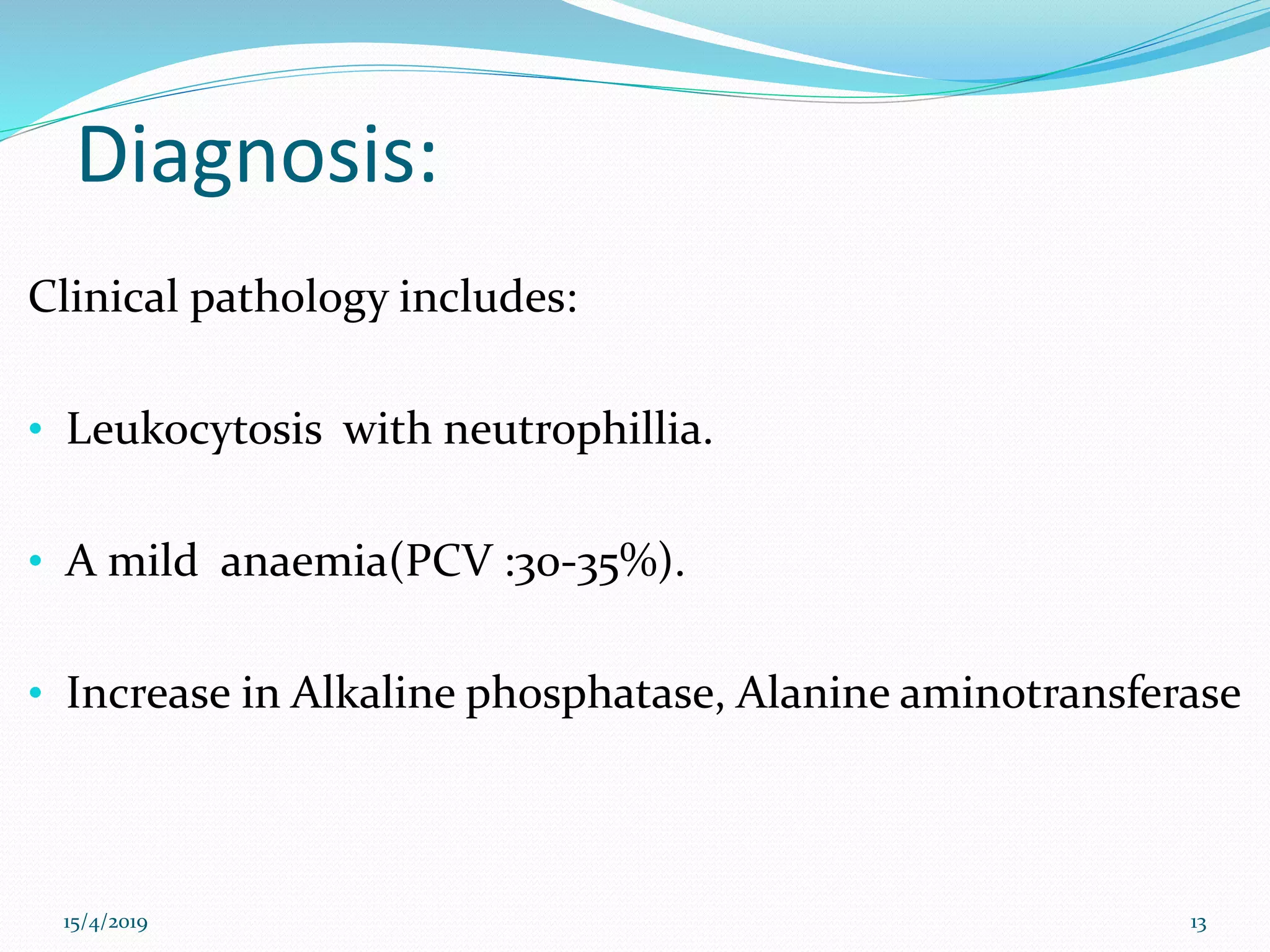 Diagnosis:

Clinical pathology includes:

• Leukocytosis with neutrophillia.

• A mild anaemia(PCV :30-35%).

• Increase in Alkaline phosphatase, Alanine aminotransferase

15/4/2019

13